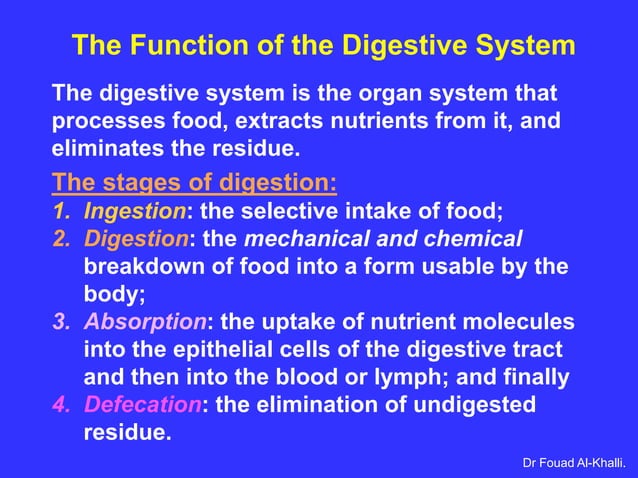 The Function of the Digestive System

The digestive system is the organ system that processes food, extracts nutrients from it, and eliminates the residue.

The stages of digestion:
1. Ingestion: the selective intake of food;
2. Digestion: the mechanical and chemical breakdown of food into a form usable by the body;
3. Absorption: the uptake of nutrient molecules into the epithelial cells of the digestive tract and then into the blood or lymph; and finally
4. Defecation: the elimination of undigested residue.

Dr Fouad Al-Khalli.